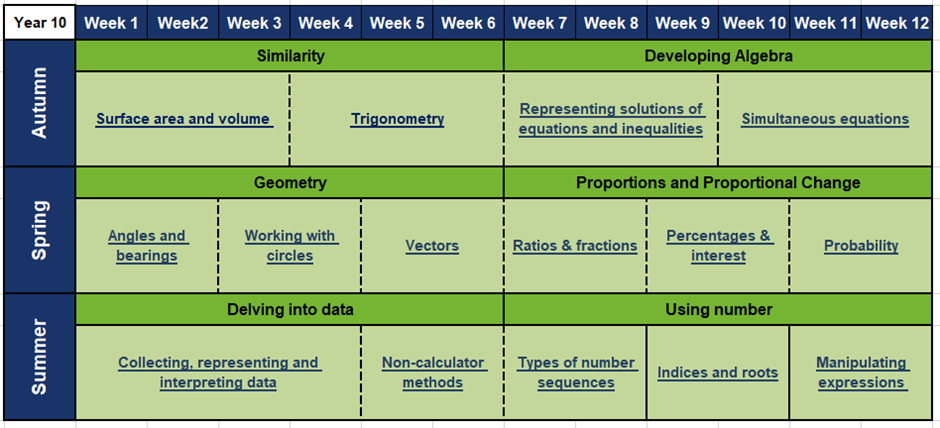 | Year 10 | Week 1 | Week2 | Week 3 | Week 4 | Week 5 | Week 6 | Week 7 | Week 8 | Week 9 | Week 10 | Week 11 | Week 12 |
|---|---|---|---|---|---|---|---|---|---|---|---|---|
| Autumn | Similarity | | | | | | Developing Algebra | | | | | |
| | Surface area and volume | | | Trigonometry | | | Representing solutions of equations and inequalities | | | Simultaneous equations | | |
| Spring | Geometry | | | | | | Proportions and Proportional Change | | | | | |
| | Angles and bearings | | Working with circles | | Vectors | | Ratios & fractions | | Percentages & interest | | Probability | |
| Summer | Delving into data | | | | | | Using number | | | | | |
| | Collecting, representing and interpreting data | | | | Non-calculator methods | | Types of number sequences | | Indices and roots | | Manipulating expressions | |